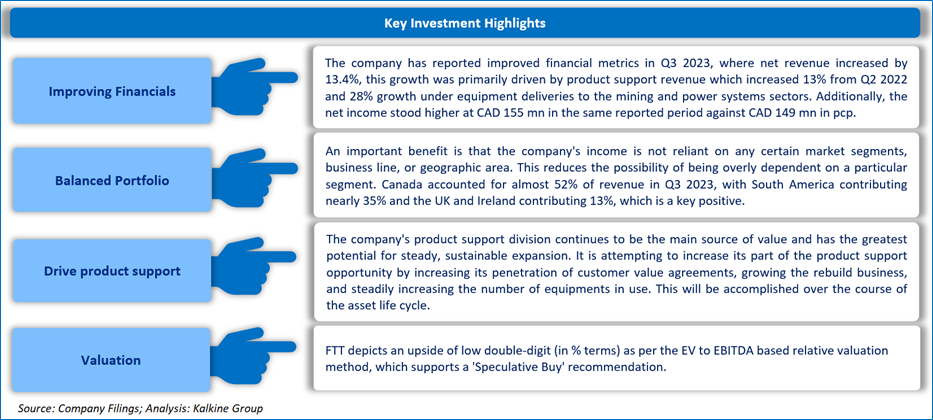 Key Investment Highlights

Improving Financials

The company has reported improved financial metrics in Q3 2023, where net revenue increased by 13.4%, this growth was primarily driven by product support revenue which increased 13% from Q2 2022 and 28% growth under equipment deliveries to the mining and power systems sectors. Additionally, the net income stood higher at CAD 155 mn in the same reported period against CAD 149 mn in pcp.

Balanced Portfolio

An important benefit is that the company's income is not reliant on any certain market segments, business line, or geographic area. This reduces the possibility of being overly dependent on a particular segment. Canada accounted for almost 52% of revenue in Q3 2023, with South America contributing nearly 35% and the UK and Ireland contributing 13%, which is a key positive.

Drive product support

The company's product support division continues to be the main source of value and has the greatest potential for steady, sustainable expansion. It is attempting to increase its part of the product support opportunity by increasing its penetration of customer value agreements, growing the rebuild business, and steadily increasing the number of equipments in use. This will be accomplished over the course of the asset life cycle.

Valuation

FTT depicts an upside of low double-digit (in % terms) as per the EV to EBITDA based relative valuation method, which supports a 'Speculative Buy' recommendation.

Source: Company Filings; Analysis: Kalkine Group